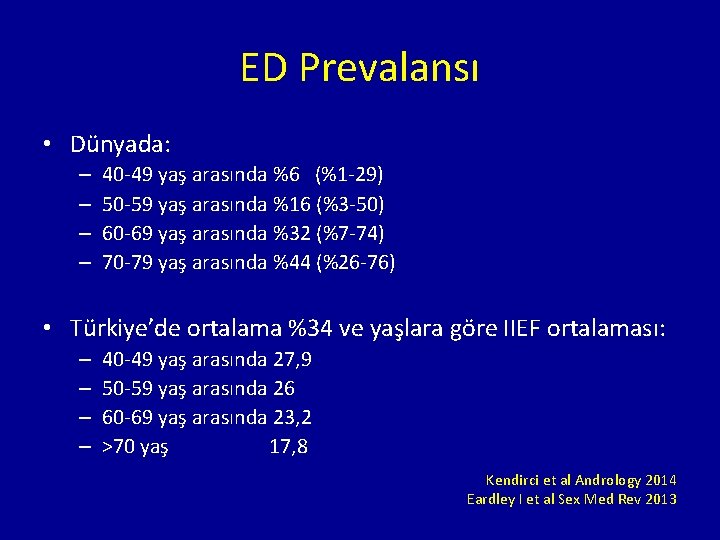 ED Prevalansı

• Dünyada:
– 40-49 yaş arasında %6 (%1-29)
– 50-59 yaş arasında %16 (%3-50)
– 60-69 yaş arasında %32 (%7-74)
– 70-79 yaş arasında %44 (%26-76)

• Türkiye'de ortalama %34 ve yaşlara göre IIEF ortalaması:
– 40-49 yaş arasında 27,9
– 50-59 yaş arasında 26
– 60-69 yaş arasında 23,2
– >70 yaş 17,8

Kendirci et al Andrology 2014
Eardley I et al Sex Med Rev 2013